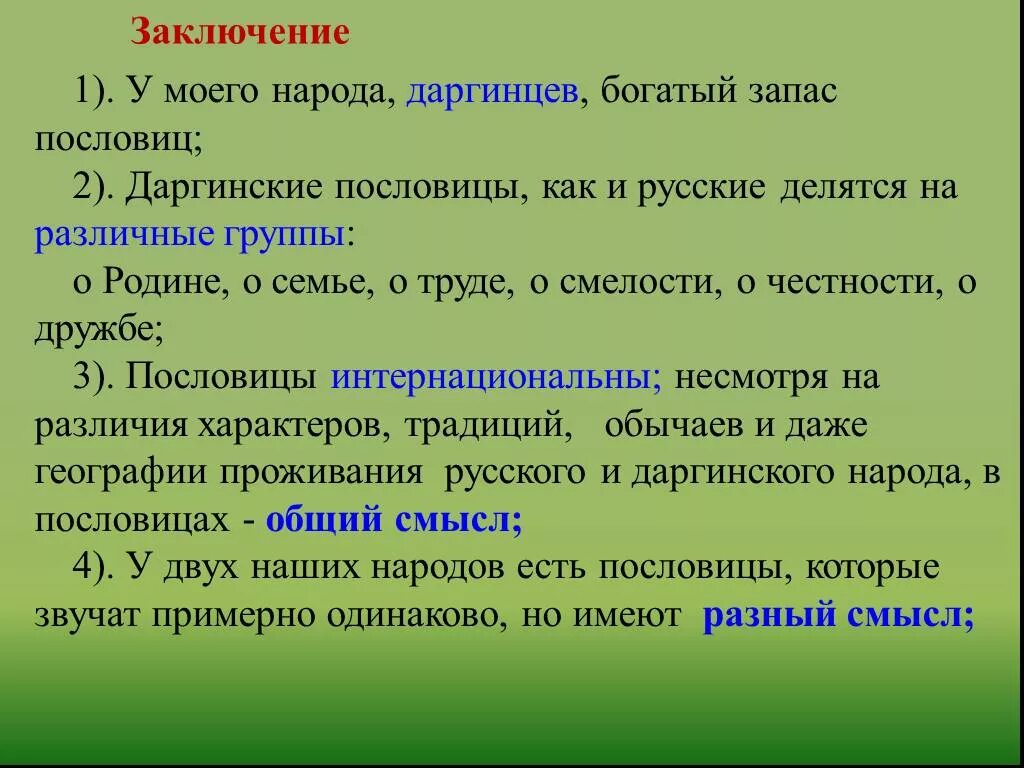 Заключение

1). У моего народа, даргинцев, богатый запас пословиц;

2). Даргинские пословицы, как и русские делятся на различные группы:

о Родине, о семье, о труде, о смелости, о честности, о дружбе;

3). Пословицы интернациональны; несмотря на различия характеров, традиций, обычаев и даже географии проживания русского и даргинского народа, в пословицах - общий смысл;

4). У двух наших народов есть пословицы, которые звучат примерно одинаково, но имеют разный смысл;